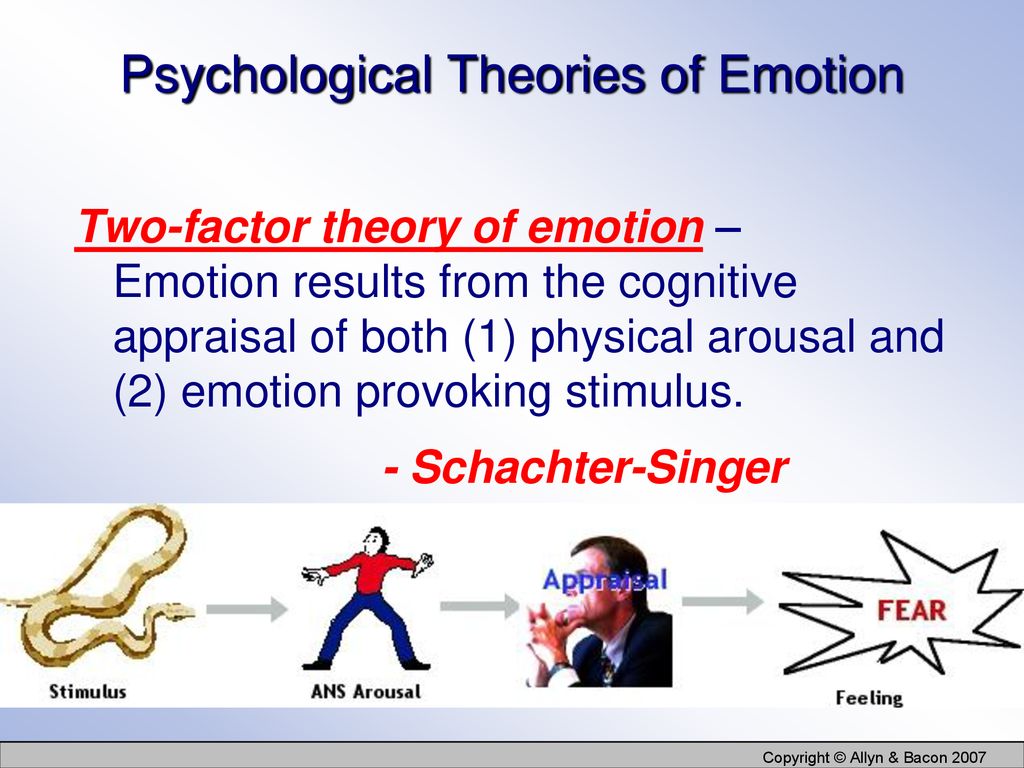 Psychological Theories of Emotion

Two-factor theory of emotion – Emotion results from the cognitive appraisal of both (1) physical arousal and (2) emotion provoking stimulus.

- Schachter-Singer

Stimulus

ANS Arousal

Appraisal

FEAR

Feeling

Copyright © Allyn & Bacon 2007